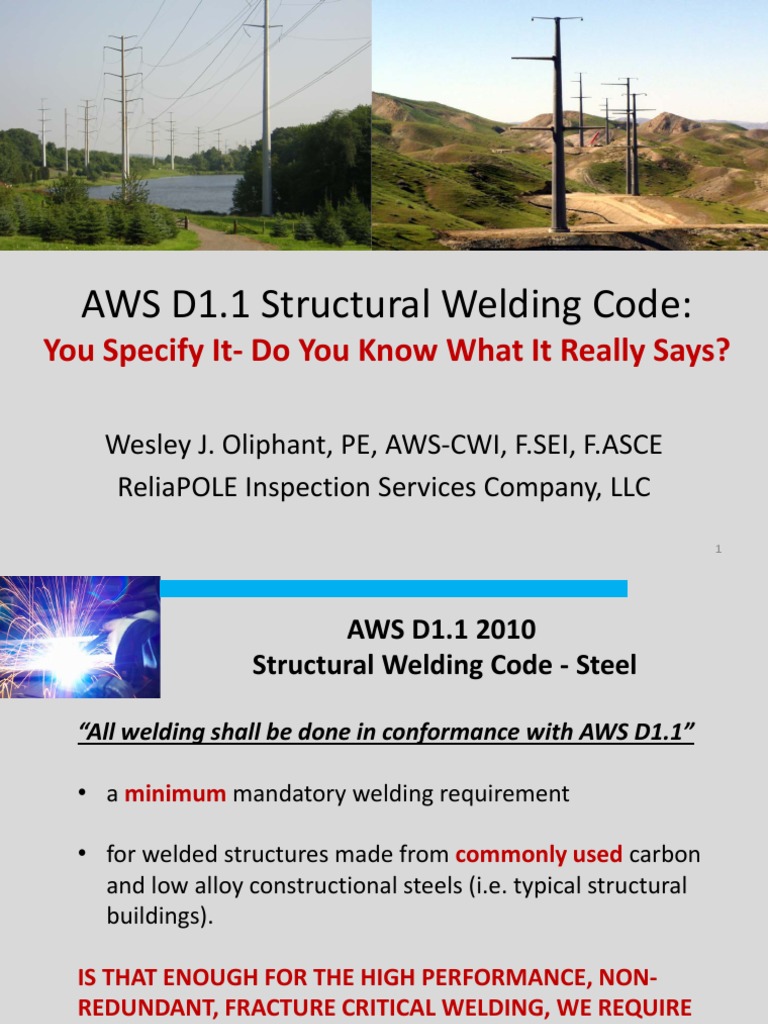 AWS D1.1 Structural Welding Code:
You Specify It- Do You Know What It Really Says?

Wesley J. Oliphant, PE, AWS-CWI, F.SEI, F.ASCE
ReliaPOLE Inspection Services Company, LLC

1

AWS D1.1 2010
Structural Welding Code - Steel

"All welding shall be done in conformance with AWS D1.1"

• a minimum mandatory welding requirement

• for welded structures made from commonly used carbon and low alloy constructional steels (i.e. typical structural buildings).

IS THAT ENOUGH FOR THE HIGH PERFORMANCE, NON-REDUNDANT, FRACTURE CRITICAL WELDING, WE REQUIRE